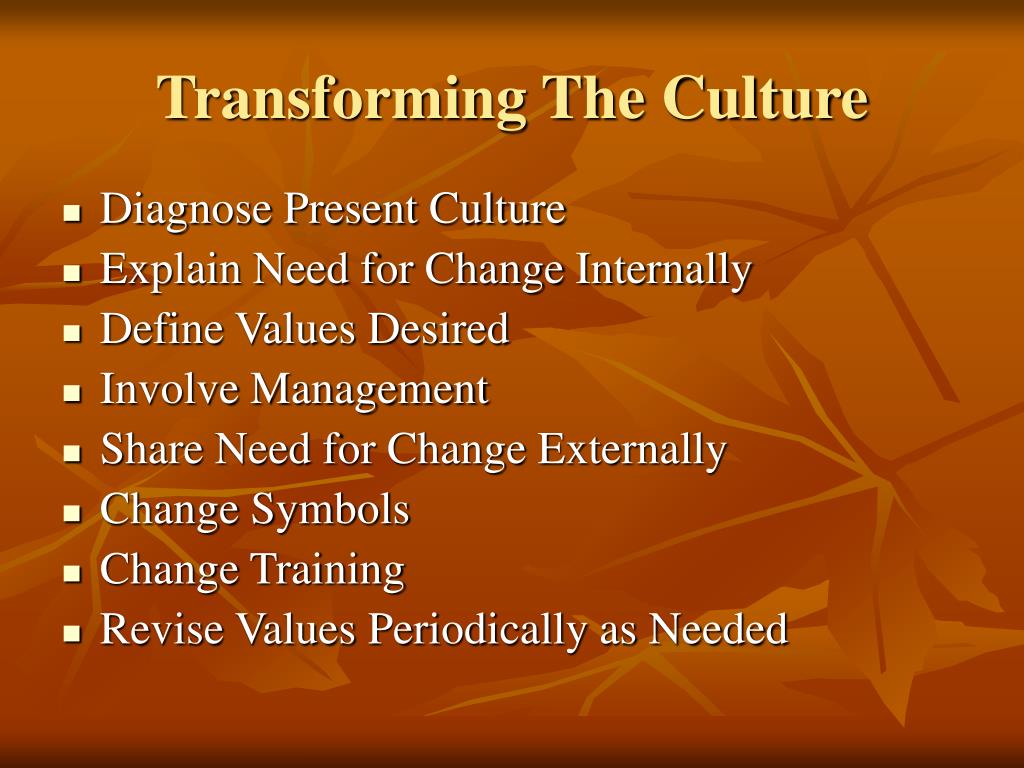 Transforming The Culture

- Diagnose Present Culture
- Explain Need for Change Internally
- Define Values Desired
- Involve Management
- Share Need for Change Externally
- Change Symbols
- Change Training
- Revise Values Periodically as Needed